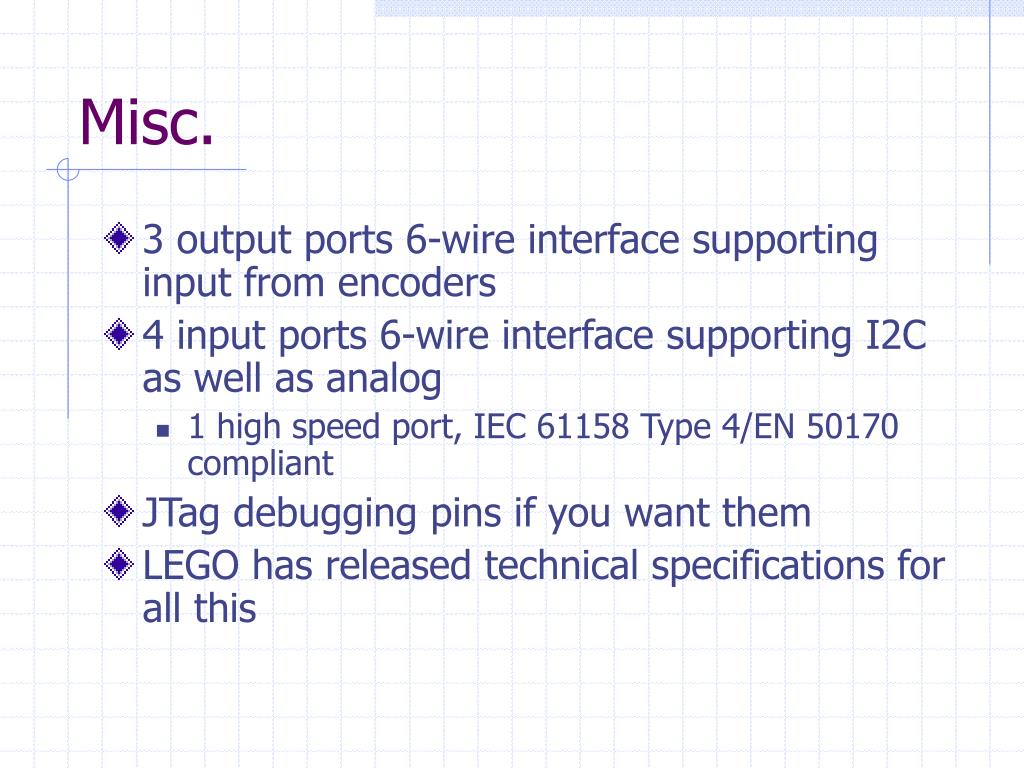 Misc.

3 output ports 6-wire interface supporting input from encoders

4 input ports 6-wire interface supporting I2C as well as analog

1 high speed port, IEC 61158 Type 4/EN 50170 compliant

JTag debugging pins if you want them

LEGO has released technical specifications for all this